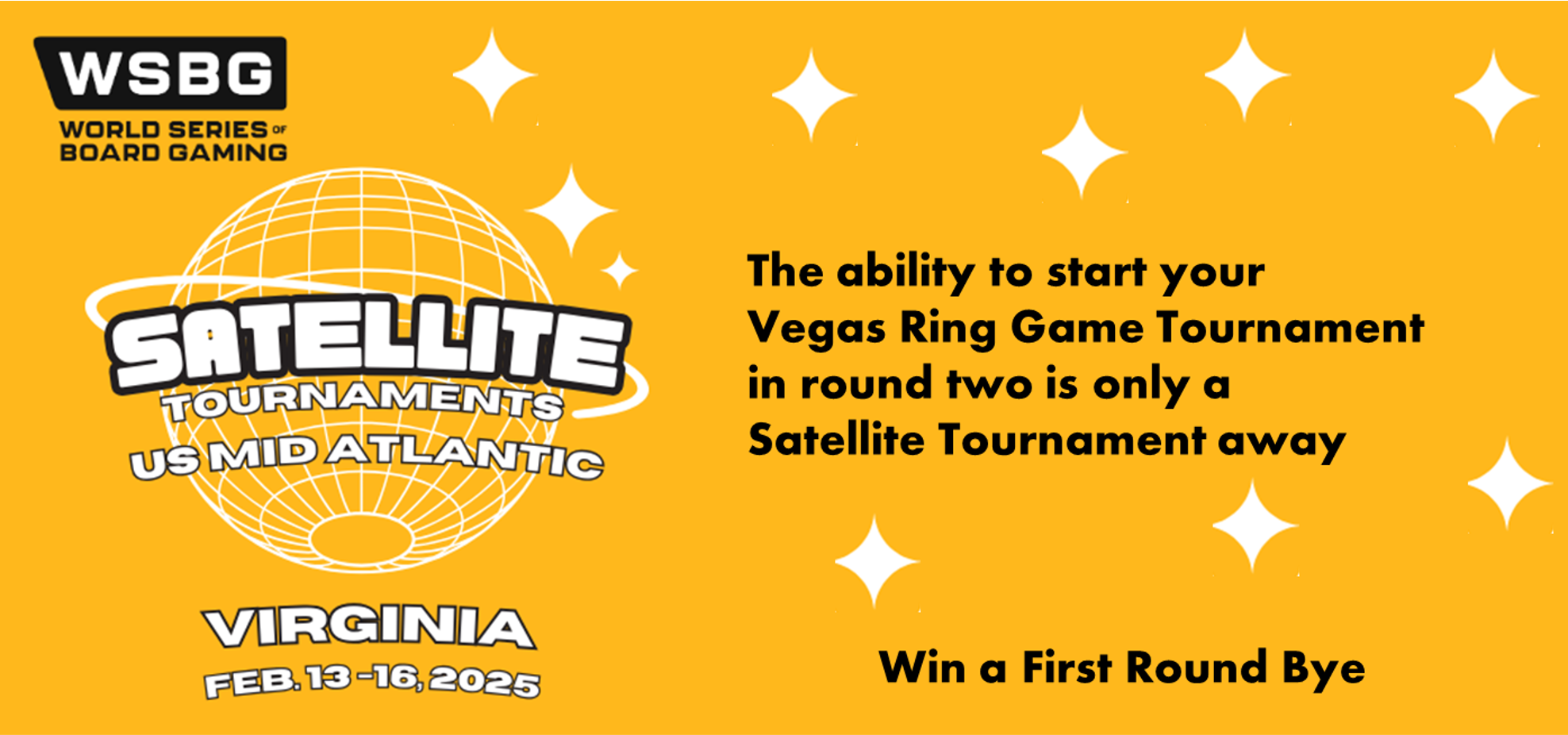 WSBG
WORLD SERIES OF BOARD GAMING

SATELLITE
TOURNAMENTS
US MID ATLANTIC

VIRGINIA
FEB. 13 -16, 2025

The ability to start your Vegas Ring Game Tournament in round two is only a Satellite Tournament away

Win a First Round Bye